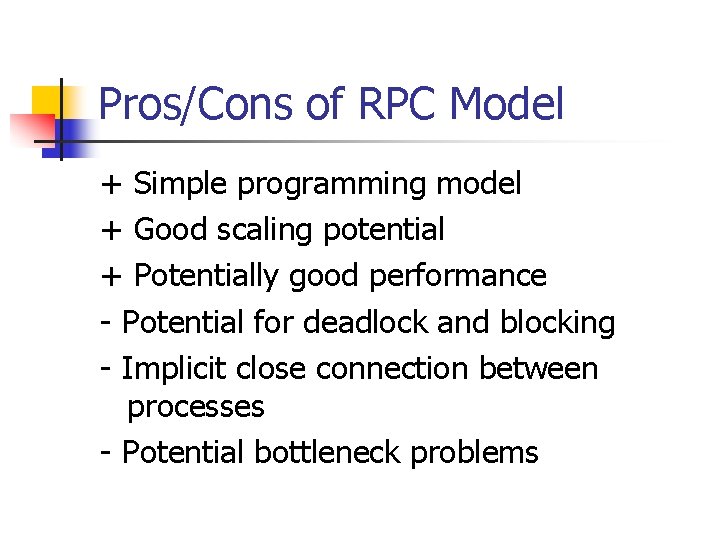 Pros/Cons of RPC Model

+ Simple programming model

+ Good scaling potential

+ Potentially good performance

- Potential for deadlock and blocking

- Implicit close connection between processes

- Potential bottleneck problems